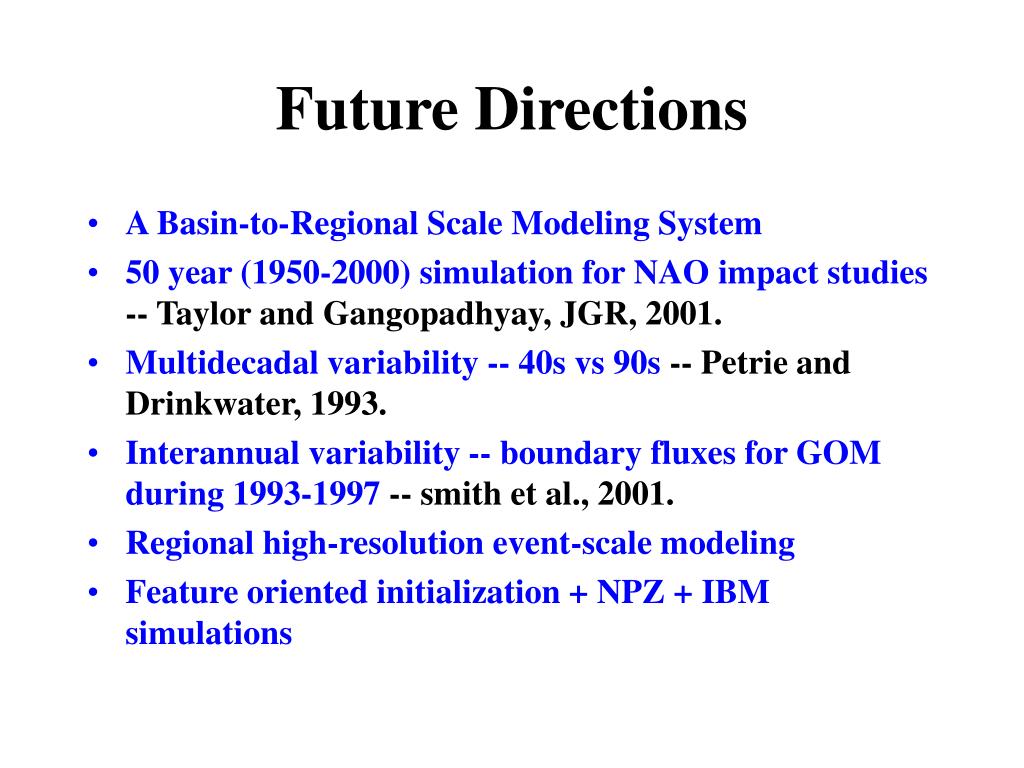 Future Directions

• A Basin-to-Regional Scale Modeling System
• 50 year (1950-2000) simulation for NAO impact studies -- Taylor and Gangopadhyay, JGR, 2001.
• Multidecadal variability -- 40s vs 90s -- Petrie and Drinkwater, 1993.
• Interannual variability -- boundary fluxes for GOM during 1993-1997 -- smith et al., 2001.
• Regional high-resolution event-scale modeling
• Feature oriented initialization + NPZ + IBM simulations